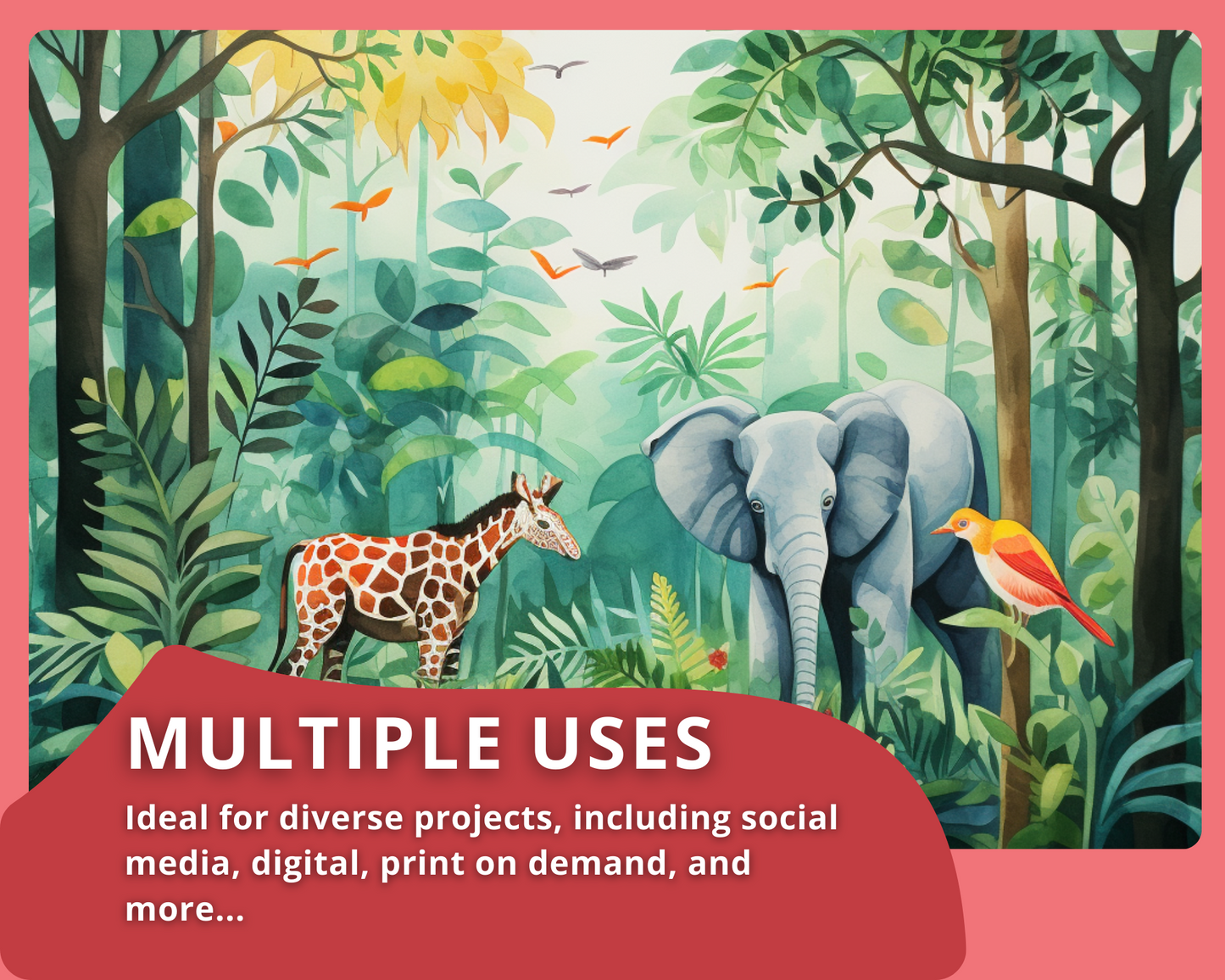 MULTIPLE USES

Ideal for diverse projects, including social media, digital, print on demand, and more...